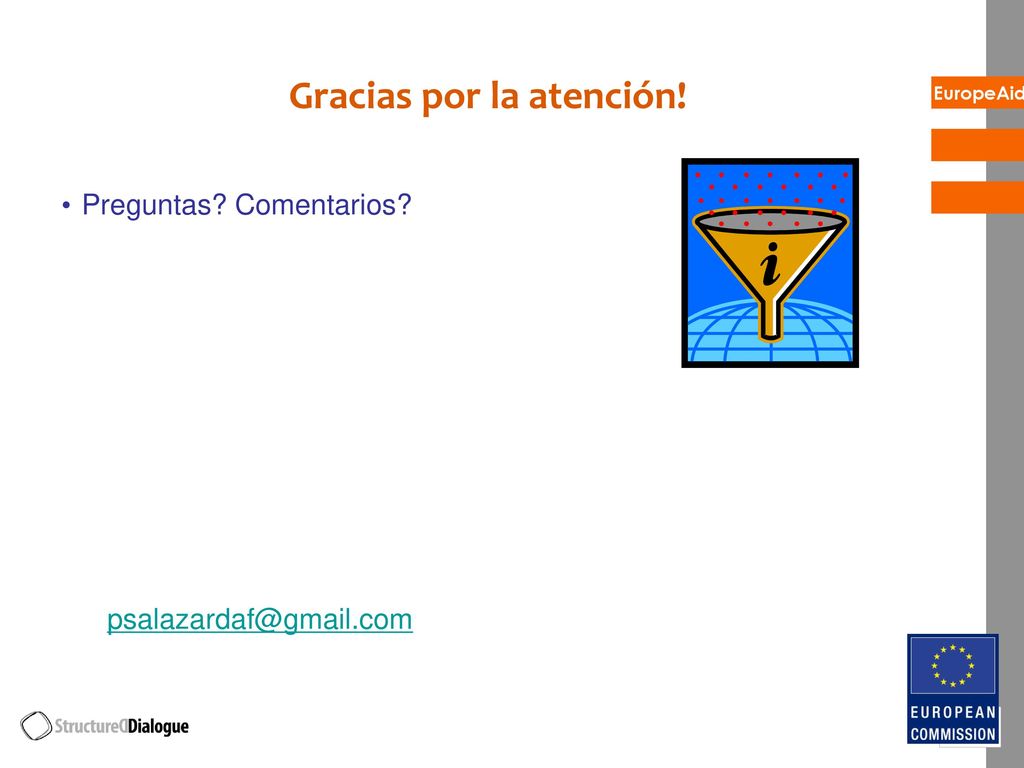 Gracias por la atención!

EuropeAid

• Preguntas? Comentarios?

i

psalazardaf@gmail.com

StructuredDialogue

EUROPEAN COMMISSION